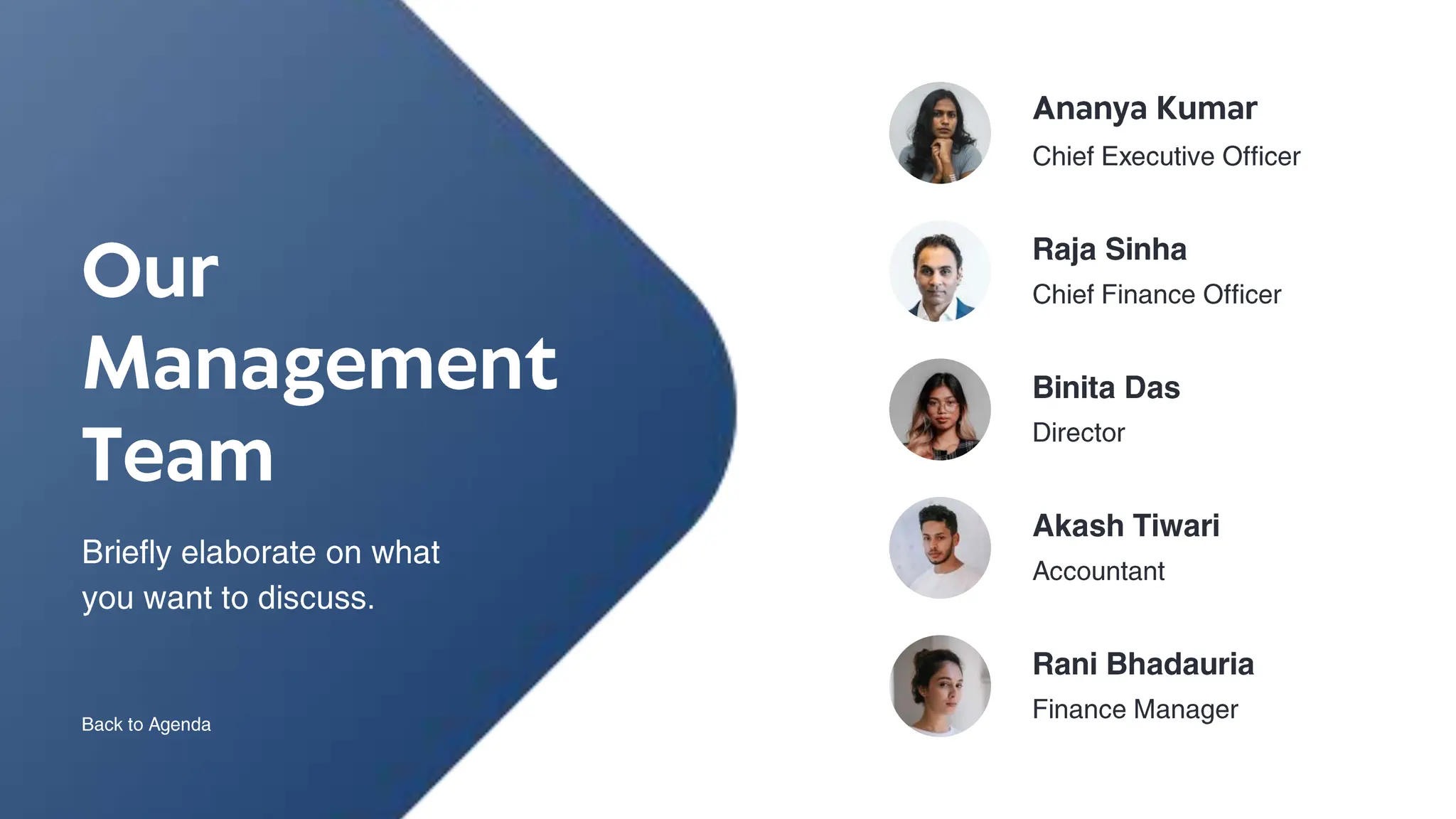 Our Management Team

Briefly elaborate on what you want to discuss.

Back to Agenda

Ananya Kumar
Chief Executive Officer

Raja Sinha
Chief Finance Officer

Binita Das
Director

Akash Tiwari
Accountant

Rani Bhadauria
Finance Manager